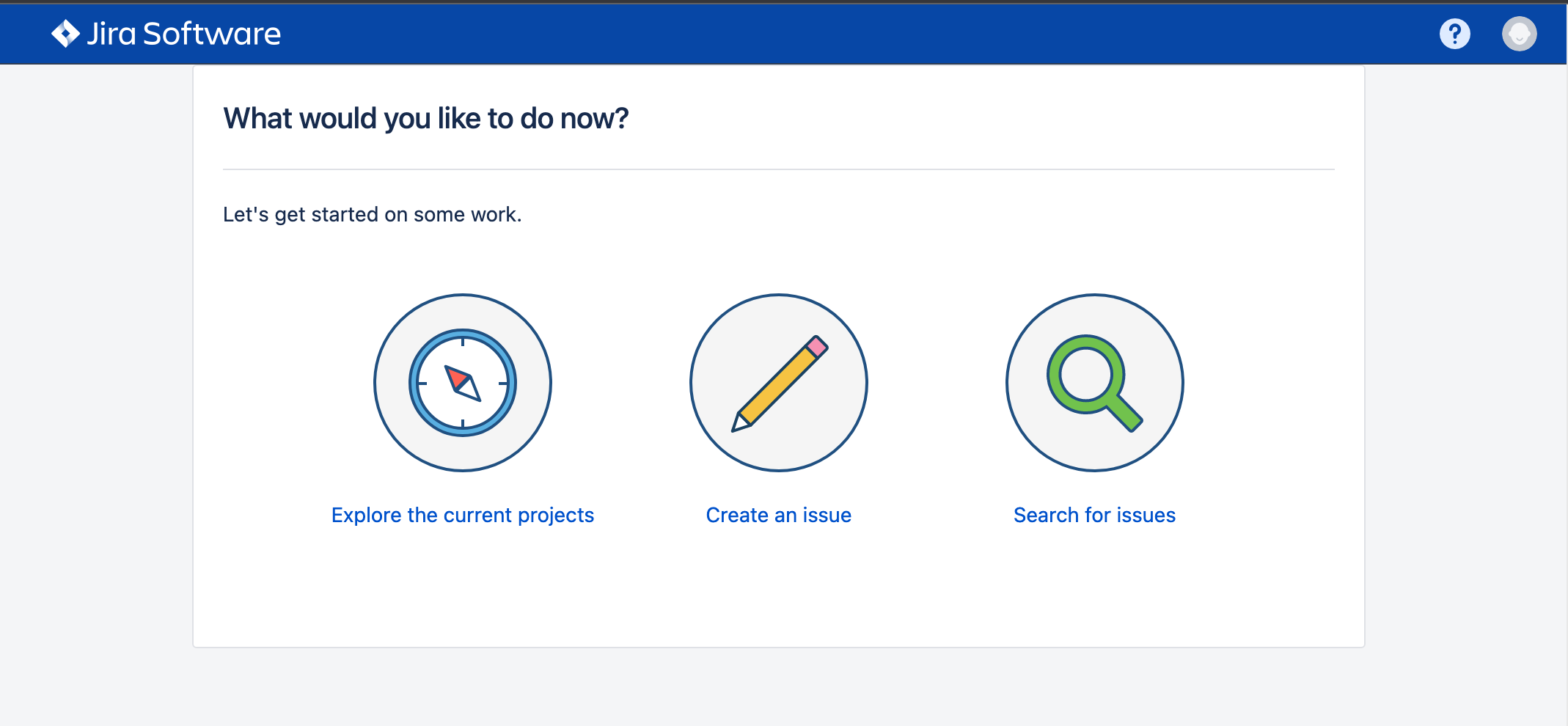 Jira Software

?

What would you like to do now?

Let's get started on some work.

Explore the current projects

Create an issue

Search for issues